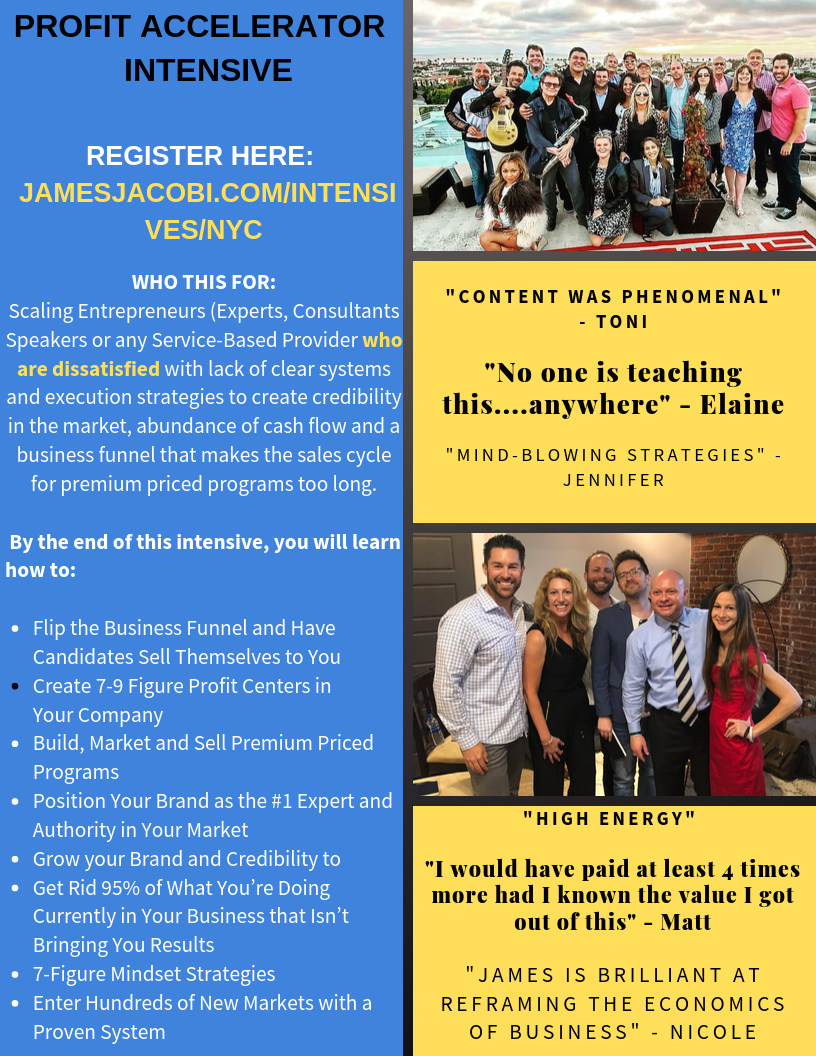 PROFIT ACCELERATOR INTENSIVE

REGISTER HERE: JAMESJACOBI.COM/INTENSIVES/NYC

WHO THIS FOR:
Scaling Entrepreneurs (Experts, Consultants Speakers or any Service-Based Provider who are dissatisfied with lack of clear systems and execution strategies to create credibility in the market, abundance of cash flow and a business funnel that makes the sales cycle for premium priced programs too long.

By the end of this intensive, you will learn how to:

- Flip the Business Funnel and Have Candidates Sell Themselves to You
- Create 7-9 Figure Profit Centers in Your Company
- Build, Market and Sell Premium Priced Programs
- Position Your Brand as the #1 Expert and Authority in Your Market
- Grow your Brand and Credibility to
- Get Rid 95% of What You're Doing Currently in Your Business that Isn't Bringing You Results
- 7-Figure Mindset Strategies
- Enter Hundreds of New Markets with a Proven System

"CONTENT WAS PHENOMENAL" - TONI

"No one is teaching this....anywhere" - Elaine

"MIND-BLOWING STRATEGIES" - JENNIFER

"HIGH ENERGY"

"I would have paid at least 4 times more had I known the value I got out of this" - Matt

"JAMES IS BRILLIANT AT REFRAMING THE ECONOMICS OF BUSINESS" - NICOLE